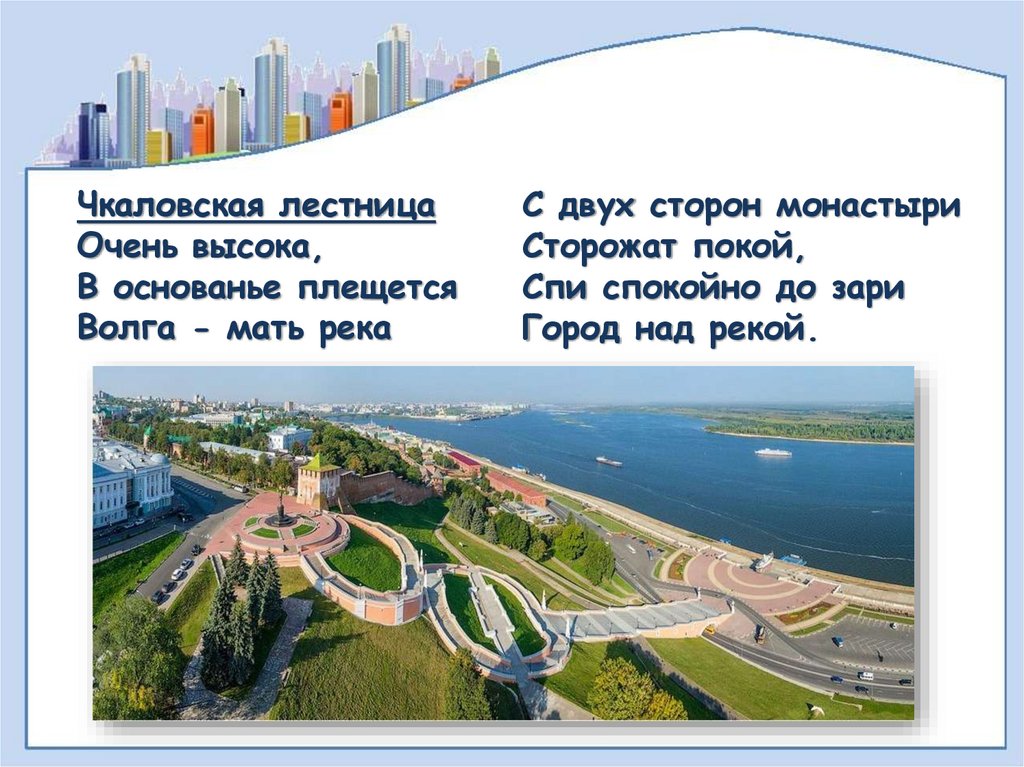 Чкаловская лестница
Очень высока,
В основанье плещется
Волга - мать река

С двух сторон монастыри
Сторожат покой,
Спи спокойно до зари
Город над рекой.